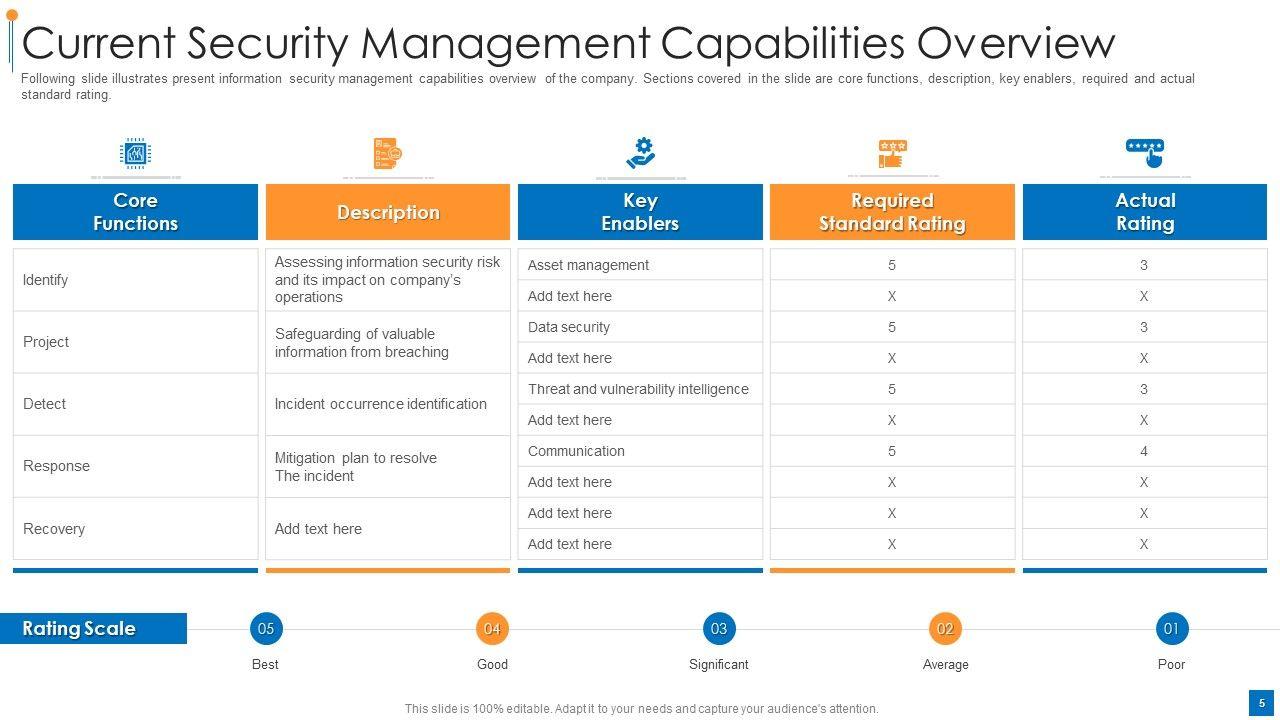 Current Security Management Capabilities Overview

Following slide illustrates present information security management capabilities overview of the company. Sections covered in the slide are core functions, description, key enablers, required and actual standard rating.

| Core Functions | Description | Key Enablers | Required Standard Rating | Actual Rating |
|---|---|---|---|---|
| Identify | Assessing information security risk and its impact on company's operations | Asset management | 5 | 3 |
| | | Add text here | X | X |
| Project | Safeguarding of valuable information from breaching | Data security | 5 | 3 |
| | | Add text here | X | X |
| Detect | Incident occurrence identification | Threat and vulnerability intelligence | 5 | 3 |
| | | Add text here | X | X |
| Response | Mitigation plan to resolve The incident | Communication | 5 | 4 |
| | | Add text here | X | X |
| Recovery | Add text here | Add text here | X | X |
| | | Add text here | X | X |

Rating Scale

05 Best
04 Good
03 Significant
02 Average
01 Poor

This slide is 100% editable. Adapt it to your needs and capture your audience's attention.

5